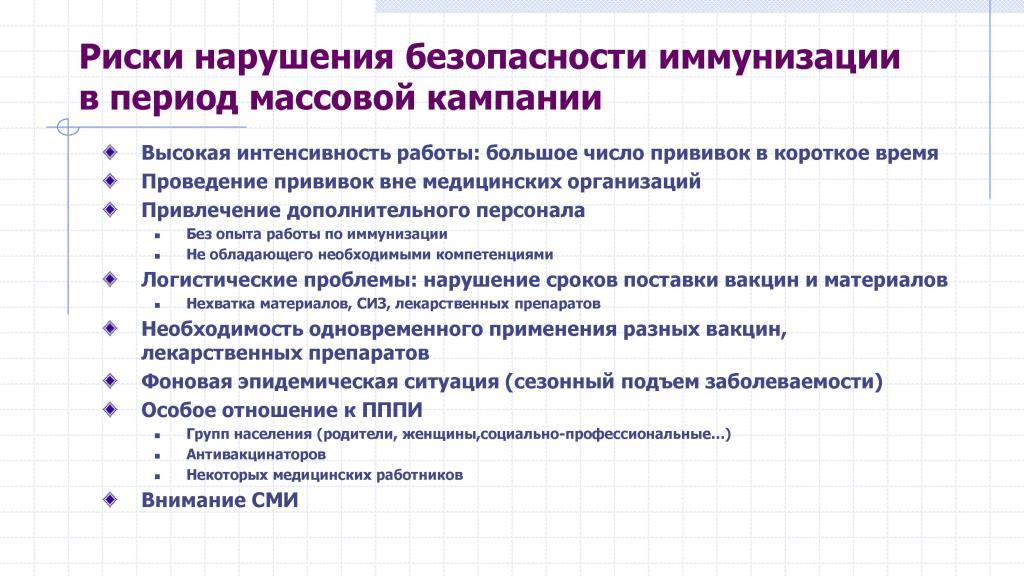 Риски нарушения безопасности иммунизации в период массовой кампании

Высокая интенсивность работы: большое число прививок в короткое время
Проведение прививок вне медицинских организаций
Привлечение дополнительного персонала
Без опыта работы по иммунизации
Не обладающего необходимыми компетенциями
Логистические проблемы: нарушение сроков поставки вакцин и материалов
Нехватка материалов, СИЗ, лекарственных препаратов
Необходимость одновременного применения разных вакцин, лекарственных препаратов
Фоновая эпидемическая ситуация (сезонный подъем заболеваемости)
Особое отношение к ПППИ
Групп населения (родители, женщины,социально-профессиональные…)
Антивакцинаторов
Некоторых медицинских работников
Внимание СМИ